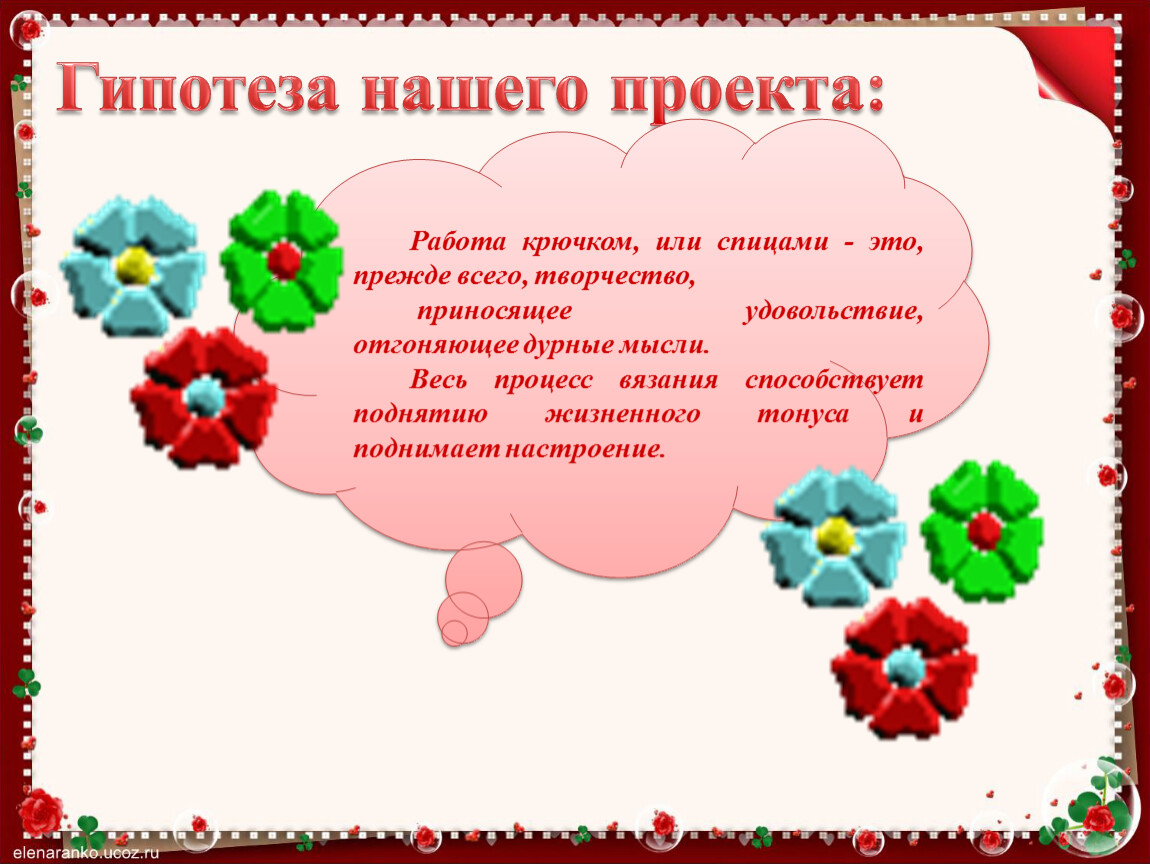 Гипотеза нашего проекта:

Работа крючком, или спицами - это, прежде всего, творчество, приносящее удовольствие, отгоняющее дурные мысли.

Весь процесс вязания способствует поднятию жизненного тонуса и поднимает настроение.

elenaranko.ucoz.ru